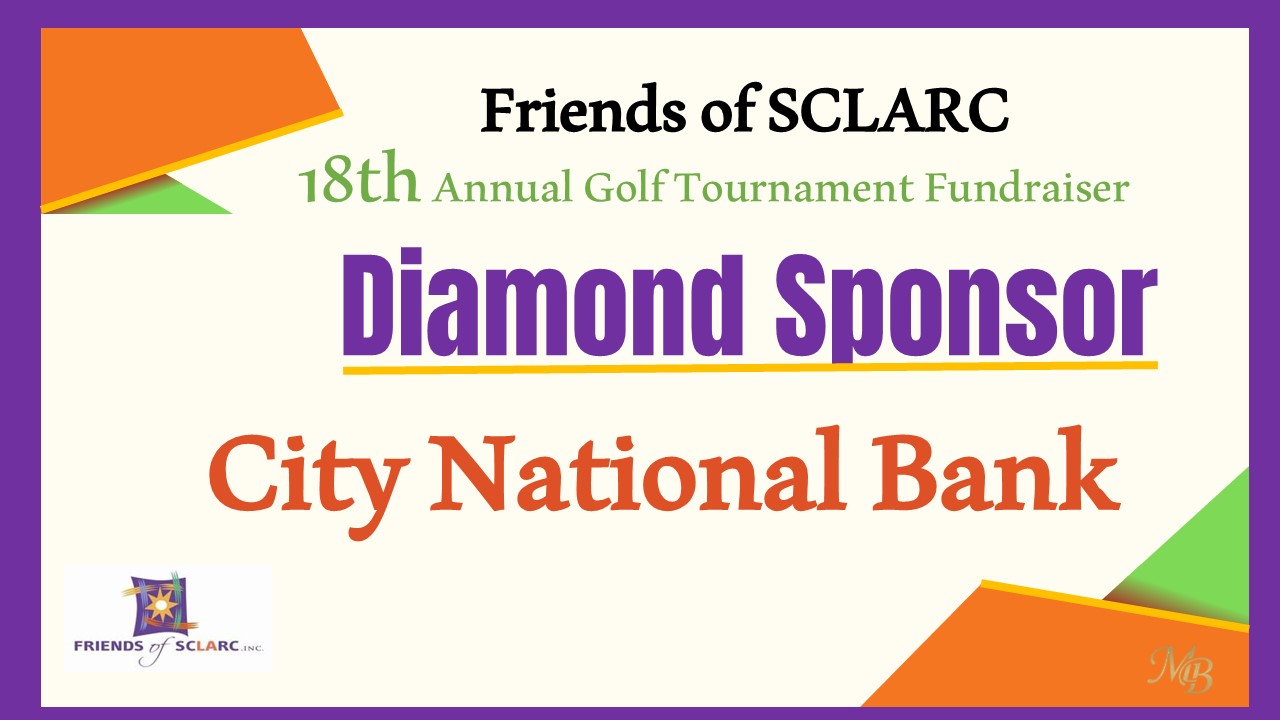 Friends of SCLARC

18th Annual Golf Tournament Fundraiser

Diamond Sponsor

City National Bank

FRIENDS of SCLARC, INC.

MB